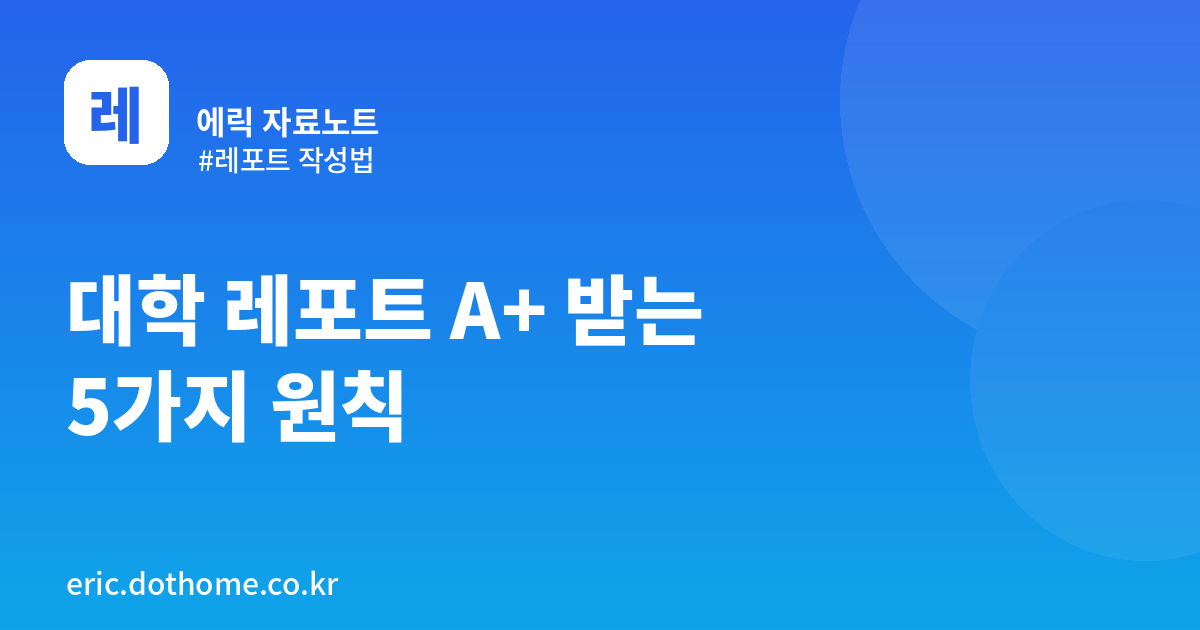 레

에릭 자료노트
#레포트 작성법

대학 레포트 A+ 받는 5가지 원칙

eric.dothome.co.kr